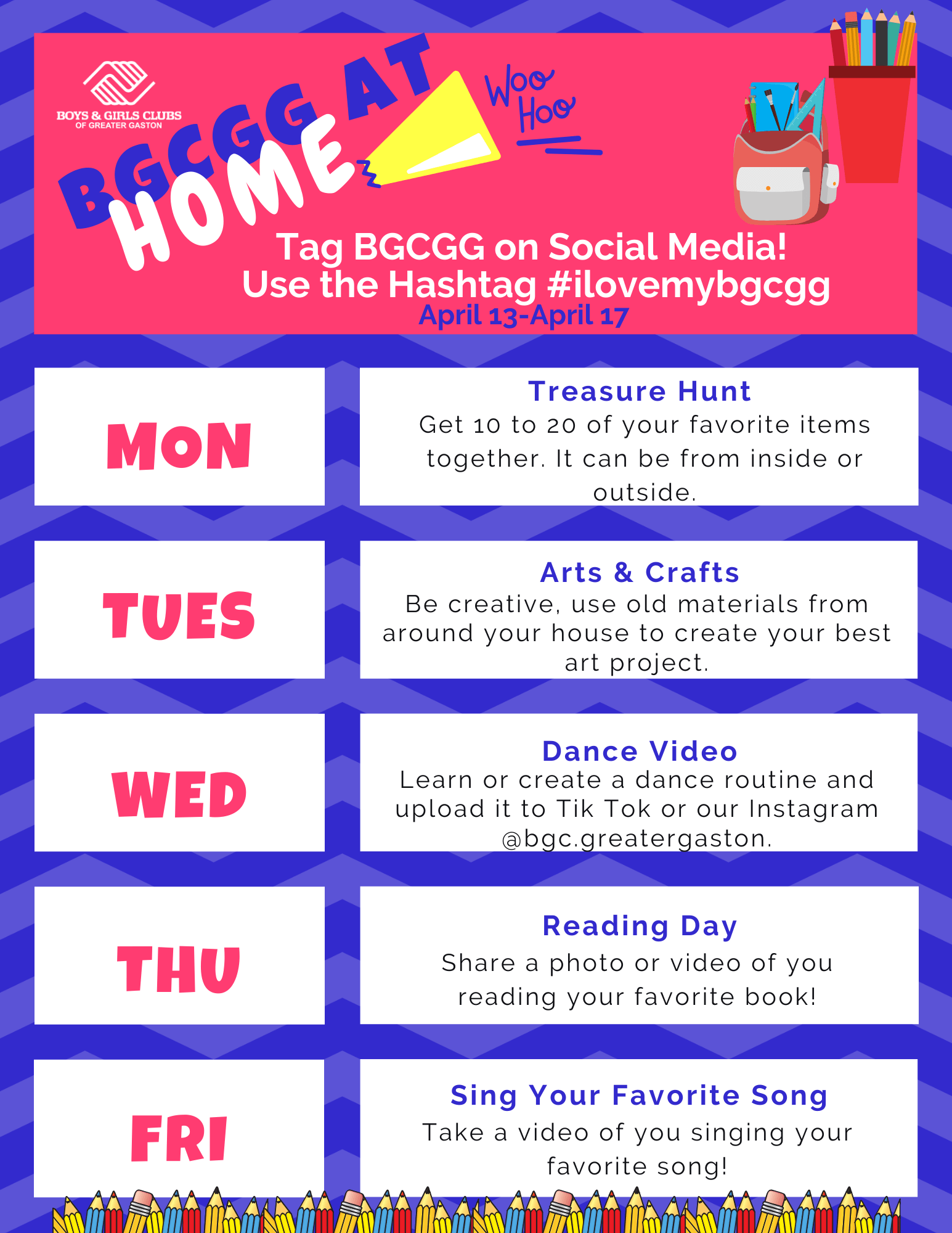 BOYS & GIRLS CLUBS
OF GREATER GASTON

BGCGG AT HOME

Woo Hoo

Tag BGCGG on Social Media!
Use the Hashtag #ilovemybgcgg
April 13-April 17

MON

Treasure Hunt
Get 10 to 20 of your favorite items together. It can be from inside or outside.

TUES

Arts & Crafts
Be creative, use old materials from around your house to create your best art project.

WED

Dance Video
Learn or create a dance routine and upload it to Tik Tok or our Instagram @bgc.greatergaston.

THU

Reading Day
Share a photo or video of you reading your favorite book!

FRI

Sing Your Favorite Song
Take a video of you singing your favorite song!